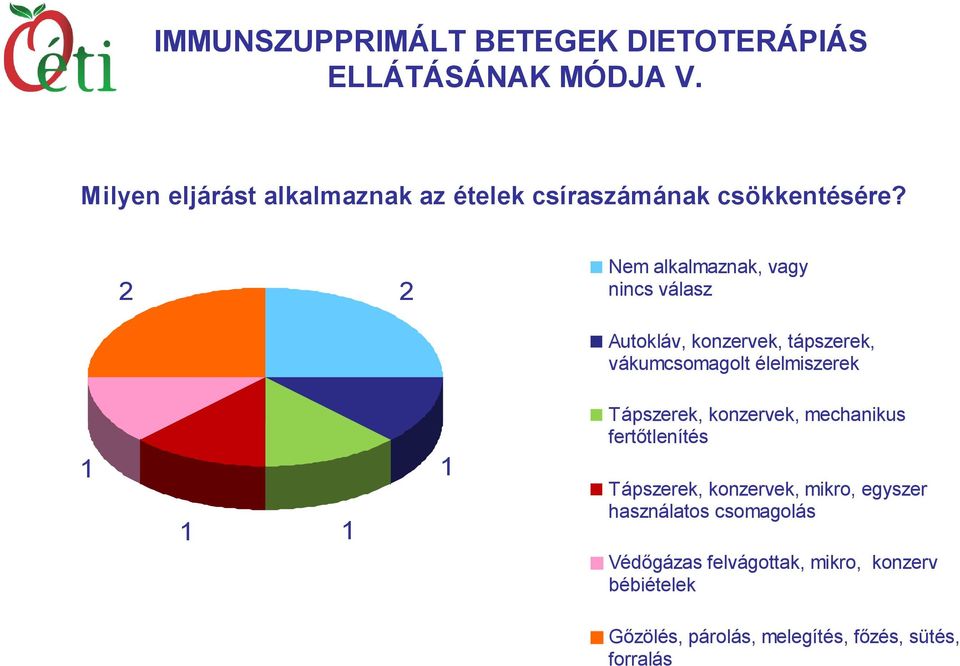 Oéti

IMMUNSZUPPRIMÁLT BETEGEK DIETOTERÁPIÁS ELLÁTÁSÁNAK MÓDJA V.

Milyen eljárást alkalmaznak az ételek csíraszámának csökkentésére?

2

2

1

1

1

1

Nem alkalmaznak, vagy nincs válasz

Autokláv, konzervek, tápszerek, vákumcsomagolt élelmiszerek

Tápszerek, konzervek, mechanikus fertőtlenítés

Tápszerek, konzervek, mikro, egyszer használatos csomagolás

Védőgázas felvágottak, mikro, konzerv bébiételek

Gőzölés, párolás, melegítés, főzés, sütés, forralás